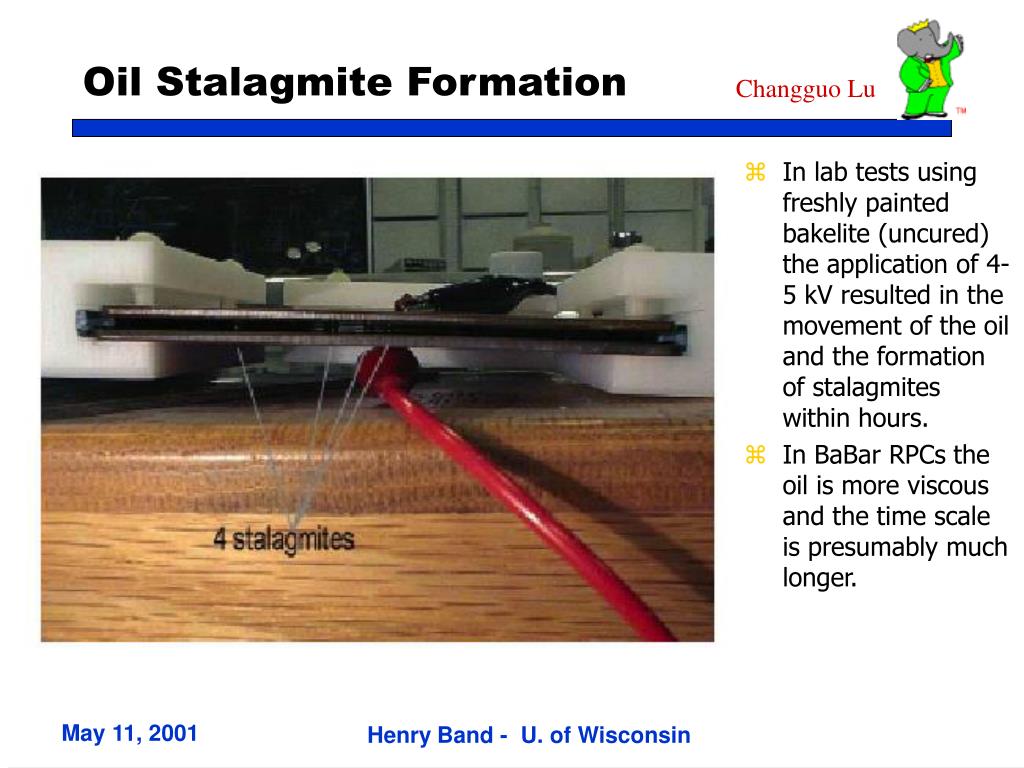 Oil Stalagmite Formation

Changguo Lu

™

4 stalagmites

⌘ In lab tests using freshly painted bakelite (uncured) the application of 4-5 kV resulted in the movement of the oil and the formation of stalagmites within hours.

⌘ In BaBar RPCs the oil is more viscous and the time scale is presumably much longer.

May 11, 2001

Henry Band - U. of Wisconsin